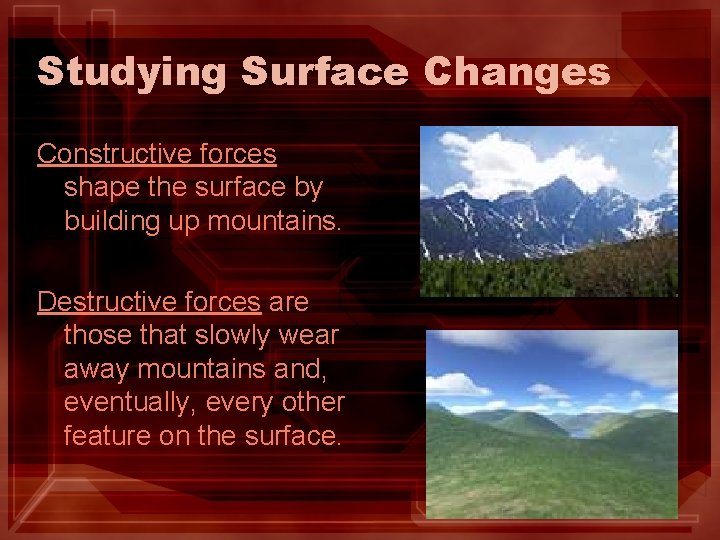 Studying Surface Changes

Constructive forces shape the surface by building up mountains.

Destructive forces are those that slowly wear away mountains and, eventually, every other feature on the surface.